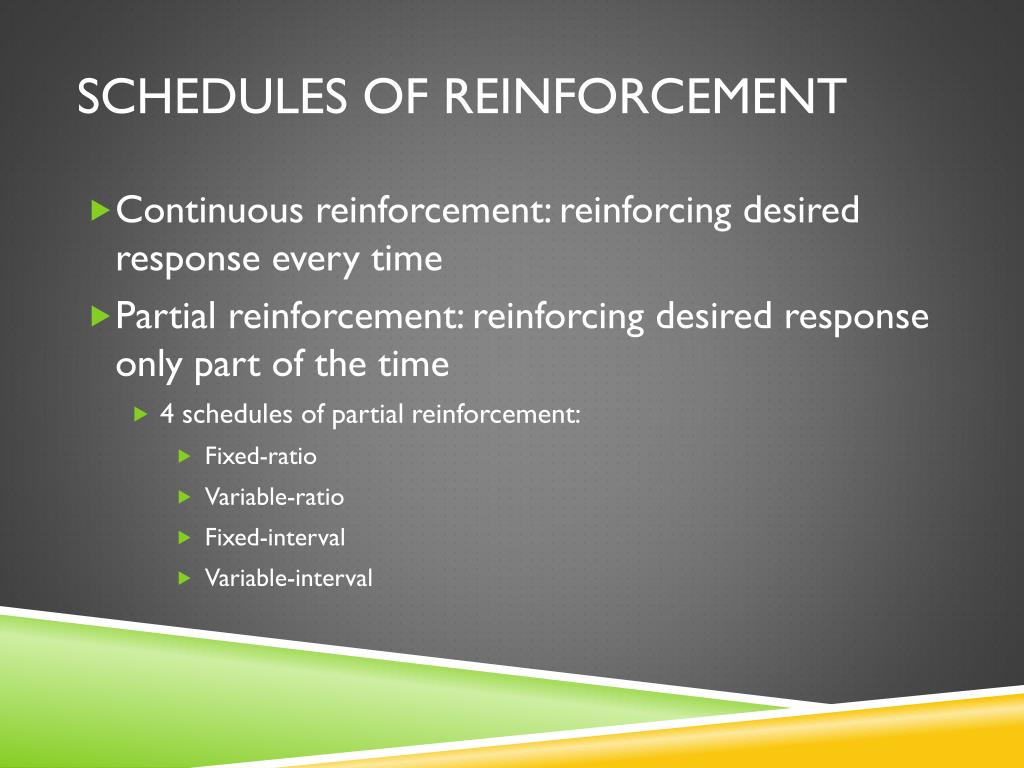 SCHEDULES OF REINFORCEMENT

Continuous reinforcement: reinforcing desired response every time

Partial reinforcement: reinforcing desired response only part of the time

4 schedules of partial reinforcement:

Fixed-ratio

Variable-ratio

Fixed-interval

Variable-interval